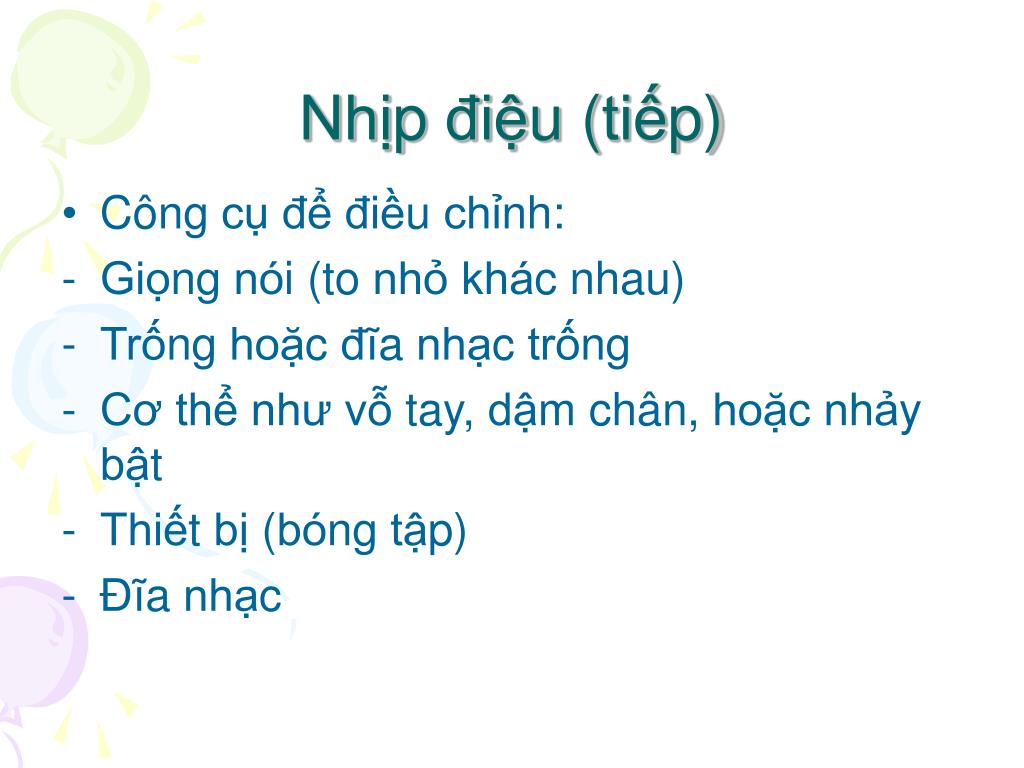 Nhịp điệu (tiếp)

• Công cụ để điều chỉnh:
- Giọng nói (to nhỏ khác nhau)
- Trống hoặc đĩa nhạc trống
- Cơ thể như vỗ tay, dậm chân, hoặc nhảy bật
- Thiết bị (bóng tập)
- Đĩa nhạc